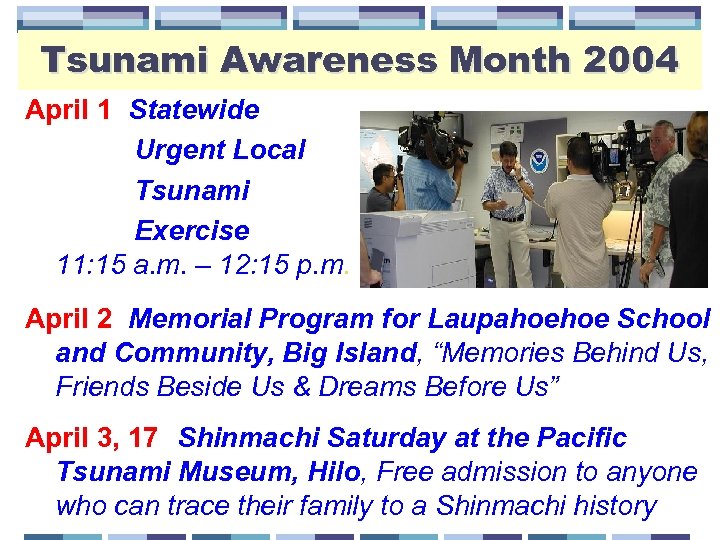 Tsunami Awareness Month 2004

April 1 Statewide Urgent Local Tsunami Exercise
11:15 a.m. – 12:15 p.m.

April 2 Memorial Program for Laupahoehoe School and Community, Big Island, “Memories Behind Us, Friends Beside Us & Dreams Before Us”

April 3, 17 Shinmachi Saturday at the Pacific Tsunami Museum, Hilo, Free admission to anyone who can trace their family to a Shinmachi history